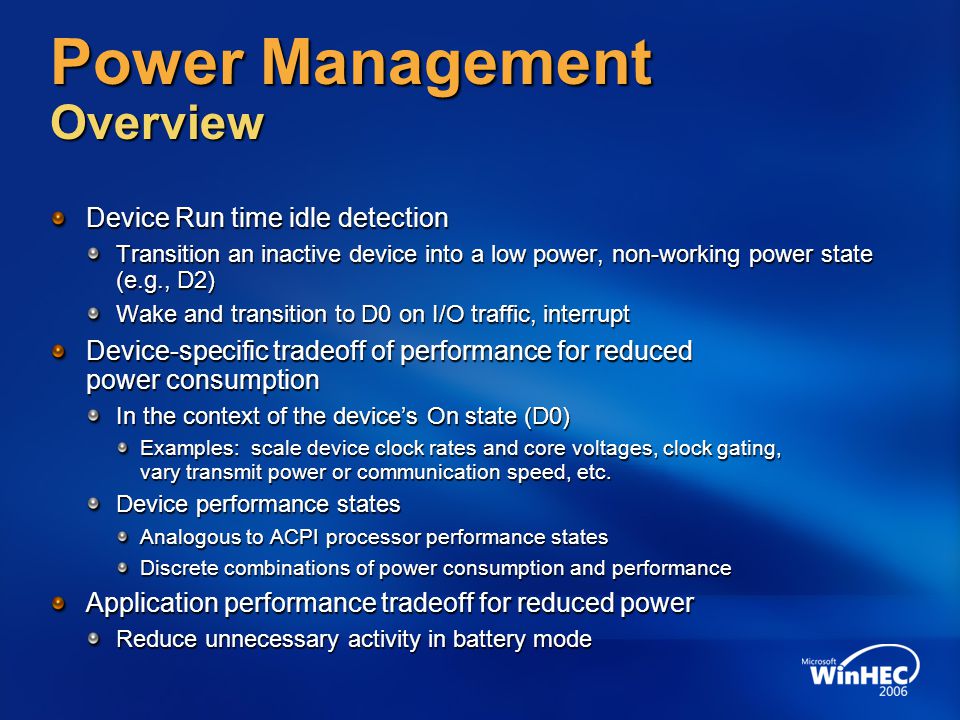 Power Management
Overview

Device Run time idle detection

Transition an inactive device into a low power, non-working power state (e.g., D2)

Wake and transition to D0 on I/O traffic, interrupt

Device-specific tradeoff of performance for reduced power consumption

In the context of the device's On state (D0)

Examples: scale device clock rates and core voltages, clock gating, vary transmit power or communication speed, etc.

Device performance states

Analogous to ACPI processor performance states

Discrete combinations of power consumption and performance

Application performance tradeoff for reduced power

Reduce unnecessary activity in battery mode

Microsoft WinHEC 2006